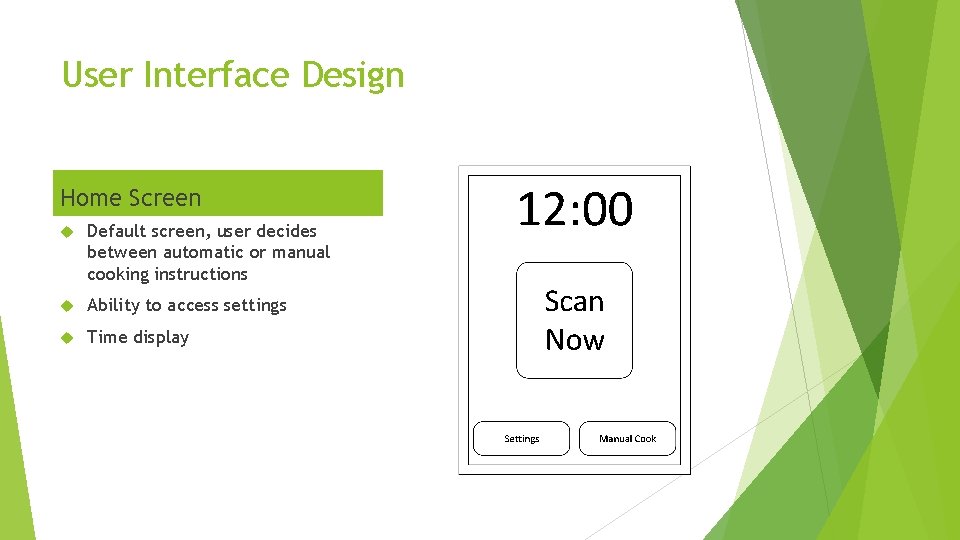 User Interface Design

Home Screen

Default screen, user decides between automatic or manual cooking instructions

Ability to access settings

Time display

12:00

Scan Now

Settings

Manual Cook